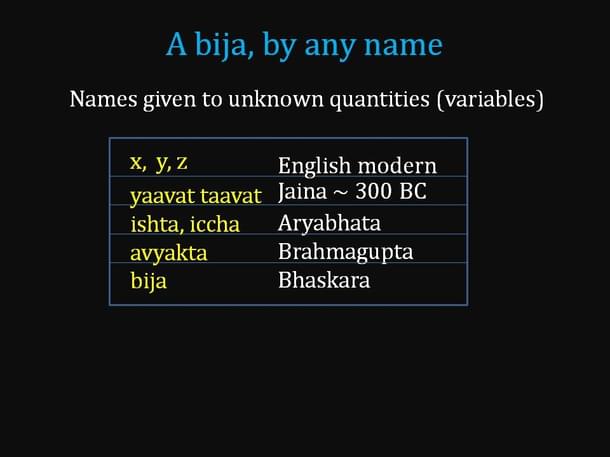 A bija, by any name

Names given to unknown quantities (variables)

| x, y, z | English modern |
|---|---|
| yaavat taavat | Jaina ~ 300 BC |
| ishta, iccha | Aryabhata |
| avyakta | Brahmagupta |
| bija | Bhaskara |